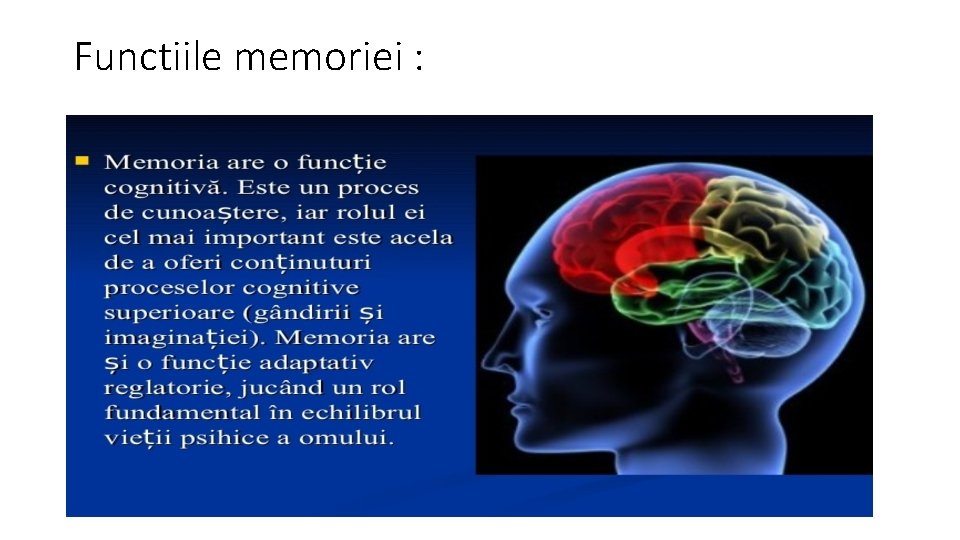 Functiile memoriei :

Memoria are o funcție cognitivă. Este un proces de cunoaștere, iar rolul ei cel mai important este acela de a oferi conținuturi proceselor cognitive superioare (gândirii și imaginației). Memoria are și o funcție adaptativ reglatorie, jucând un rol fundamental în echilibrul vieții psihice a omului.